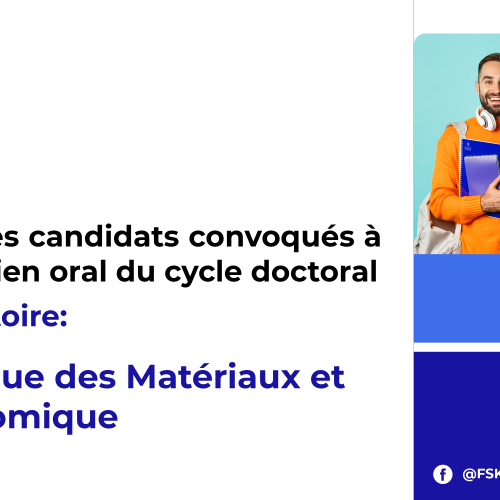 es candidats convoqués à ien oral du cycle doctoral

oire:

ue des Matériaux et omique

@FSK